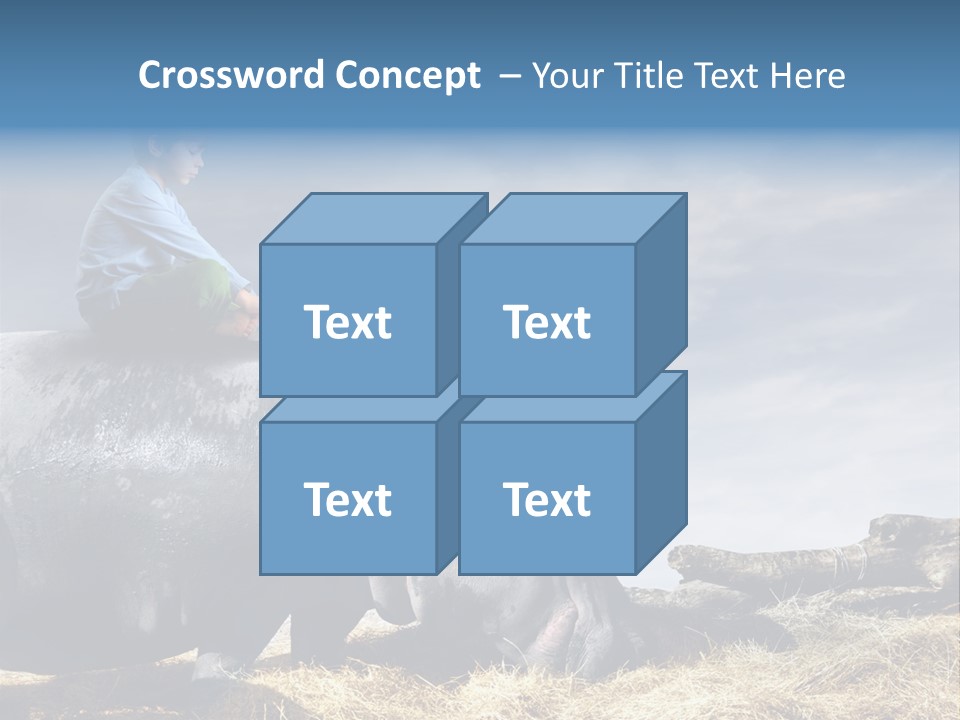 Crossword Concept – Your Title Text Here

Text

Text

Text

Text